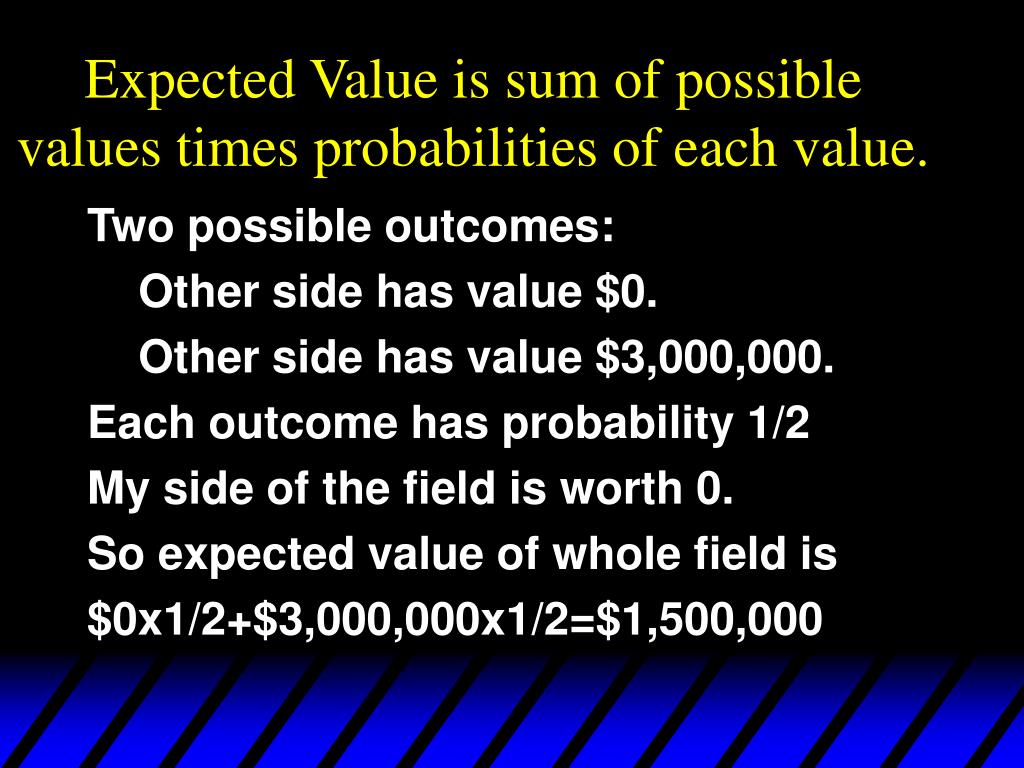 Expected Value is sum of possible values times probabilities of each value.

Two possible outcomes:

Other side has value \$0.

Other side has value \$3,000,000.

Each outcome has probability 1/2

My side of the field is worth 0.

So expected value of whole field is

\$0x1/2+\$3,000,000x1/2=\$1,500,000